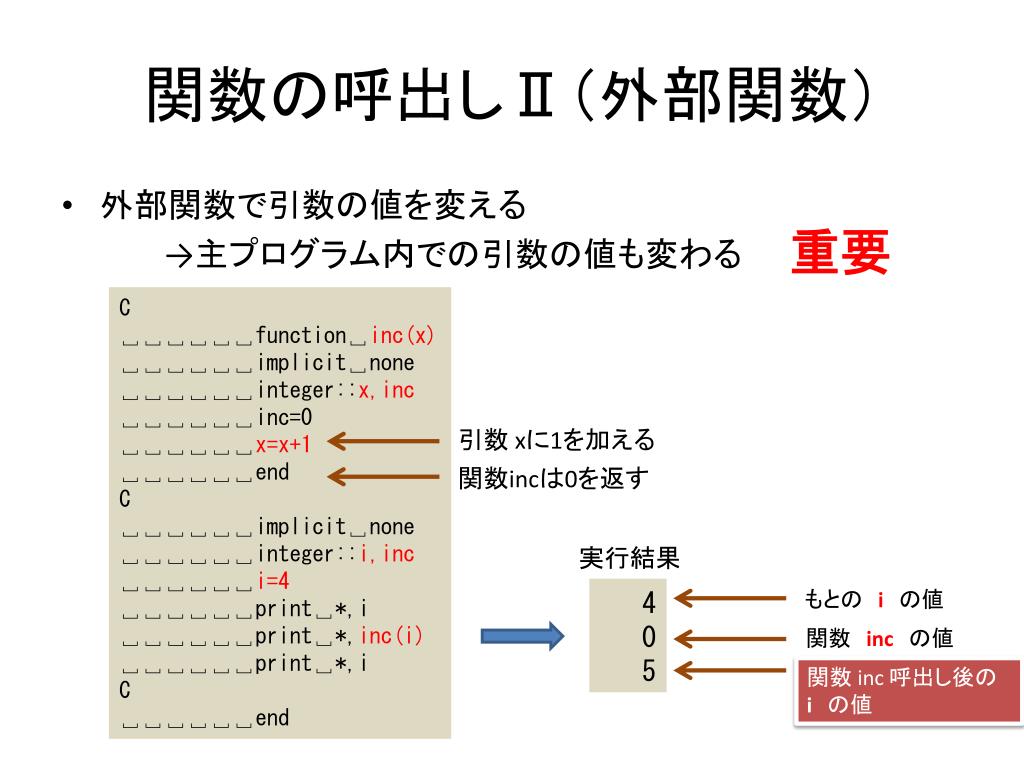 関数の呼出しII（外部関数）

• 外部関数で引数の値を変える
→主プログラム内での引数の値も変わる 重要

C
␣␣␣␣␣␣function␣inc(x)
␣␣␣␣␣␣implicit␣none
␣␣␣␣␣␣integer::x,inc
␣␣␣␣␣␣inc=0
␣␣␣␣␣␣x=x+1
␣␣␣␣␣␣end
C
␣␣␣␣␣␣implicit␣none
␣␣␣␣␣␣integer::i,inc
␣␣␣␣␣␣i=4
␣␣␣␣␣␣print␣*,i
␣␣␣␣␣␣print␣*,inc(i)
␣␣␣␣␣␣print␣*,i
C
␣␣␣␣␣␣end

引数 xに1を加える
関数incは0を返す

実行結果
4
0
5

もとの i の値
関数 inc の値
関数 inc 呼出し後の i の値